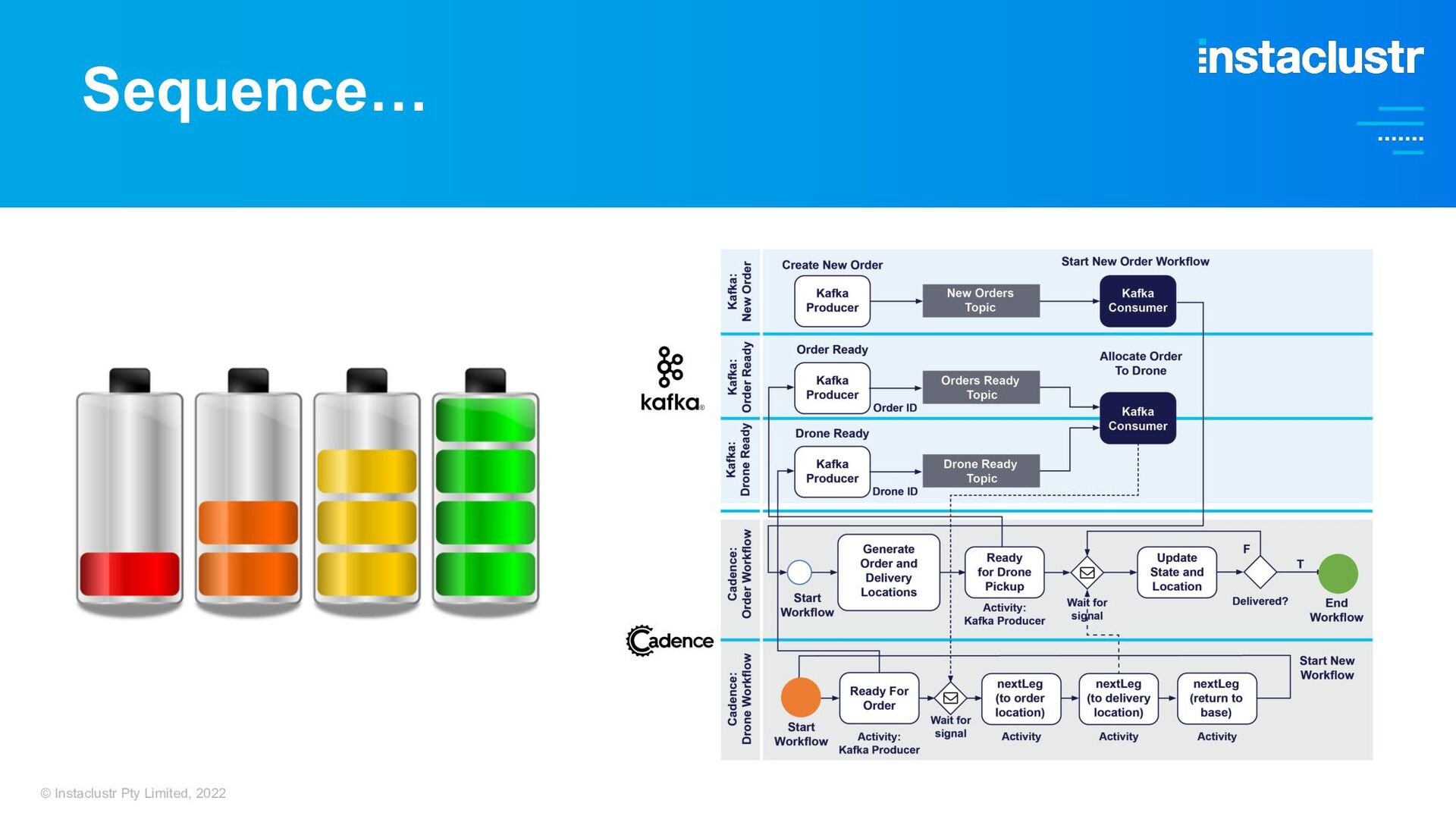 Sequence…

instaclustr

kafka

Cadence

Kafka: New Order

Create New Order

Kafka Producer

New Orders Topic

Start New Order Workflow

Kafka Consumer

Kafka: Order Ready

Order Ready

Kafka Producer

Order ID

Orders Ready Topic

Allocate Order To Drone

Kafka Consumer

Kafka: Drone Ready

Drone Ready

Kafka Producer

Drone ID

Drone Ready Topic

Cadence: Order Workflow

Start Workflow

Generate Order and Delivery Locations

Ready for Drone Pickup

Activity: Kafka Producer

Wait for signal

Update State and Location

F

Delivered?

T

End Workflow

Cadence: Drone Workflow

Start Workflow

Ready For Order

Activity: Kafka Producer

Wait for signal

nextLeg (to order location)

Activity

nextLeg (to delivery location)

Activity

nextLeg (return to base)

Activity

Start New Workflow

© Instaclustr Pty Limited, 2022